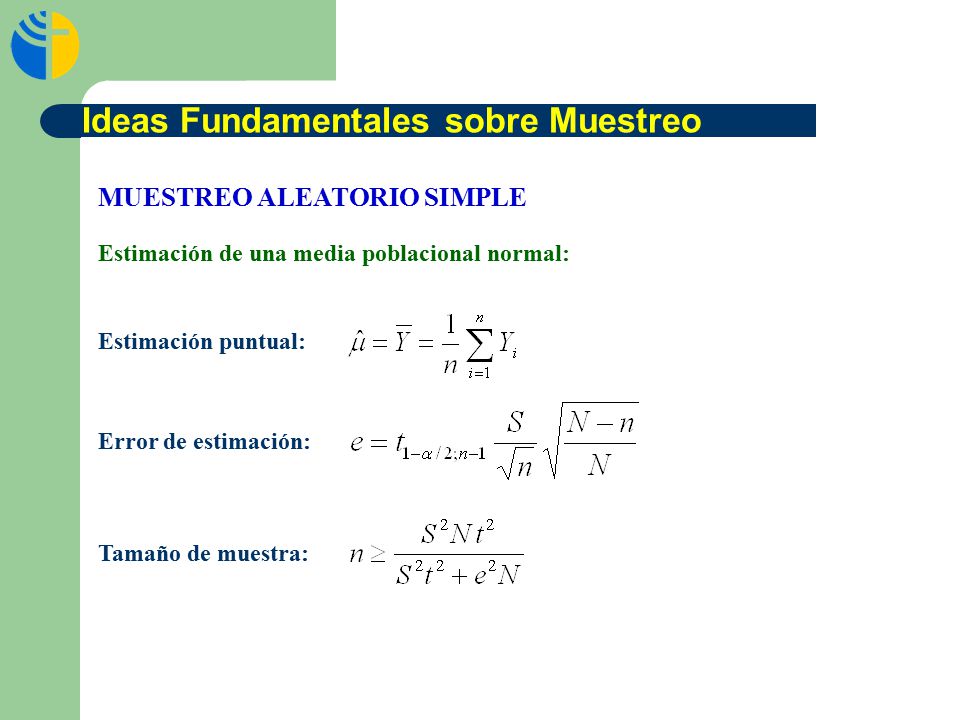 Ideas Fundamentales sobre Muestreo

MUESTREO ALEATORIO SIMPLE

Estimación de una media poblacional normal:

Estimación puntual: $\hat{\mu} = \overline{Y} = \frac{1}{n}\sum_{i=1}^{n} Y_i$

Error de estimación: $e = t_{1-\alpha/2;n-1} \frac{S}{\sqrt{n}} \sqrt{\frac{N-n}{N}}$

Tamaño de muestra: $n \geq \frac{S^2 N t^2}{S^2 t^2 + e^2 N}$